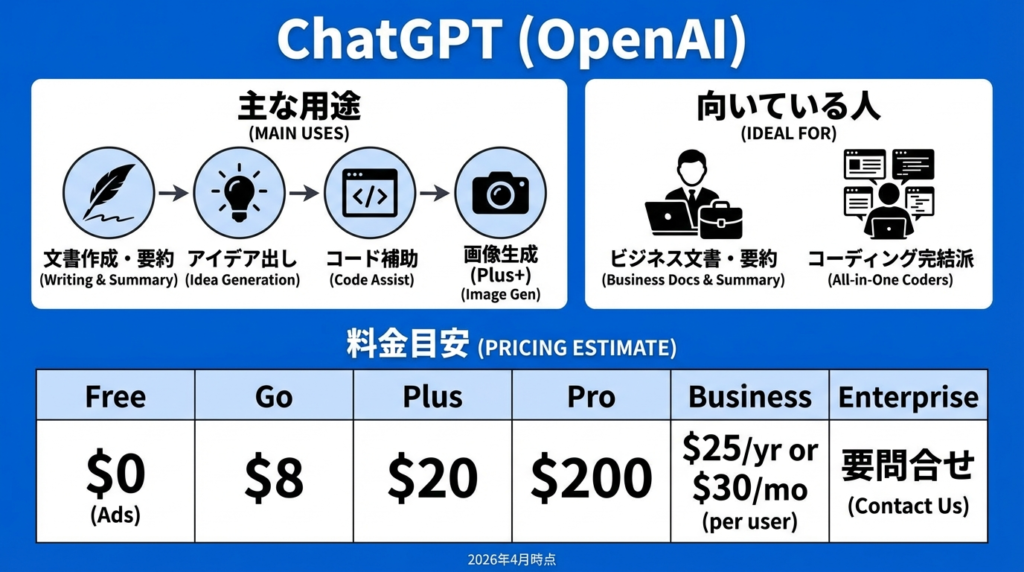 ChatGPT (OpenAI)

主な用途
(MAIN USES)

文書作成・要約
(Writing & Summary)

アイデア出し
(Idea Generation)

コード補助
(Code Assist)

画像生成
(Plus+)
(Image Gen)

向いている人
(IDEAL FOR)

ビジネス文書・要約
(Business Docs & Summary)

コーディング完結派
(All-in-One Coders)

料金目安 (PRICING ESTIMATE)

| Free | Go | Plus | Pro | Business | Enterprise |
|---|---|---|---|---|---|
| \$0 (Ads) | \$8 | \$20 | \$200 | \$25/yr or \$30/mo (per user) | 要問合せ (Contact Us) |

2026年4月時点